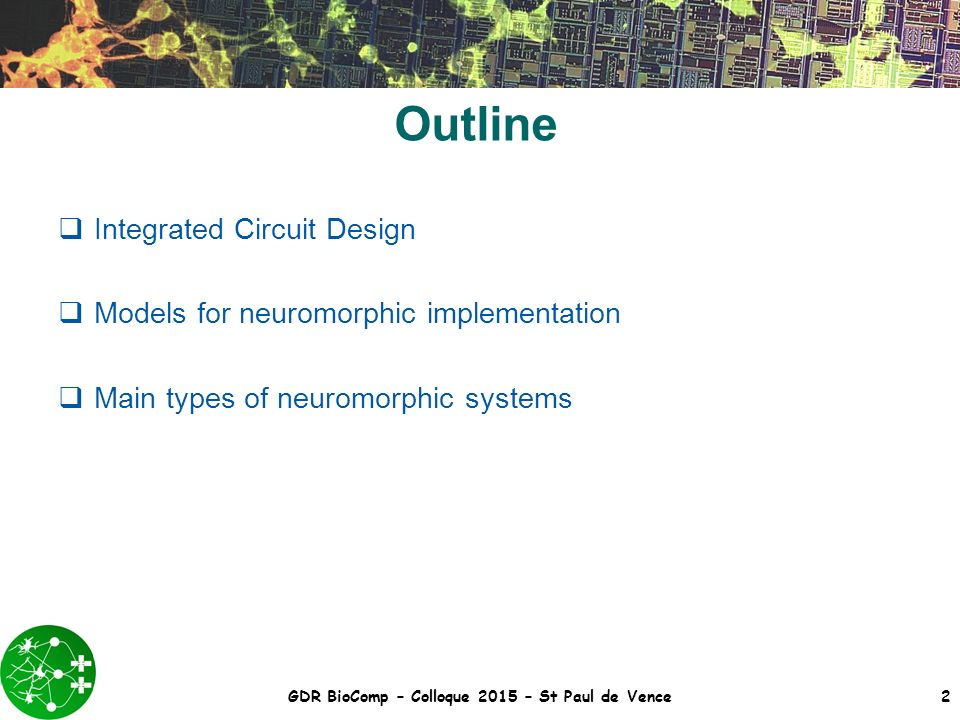 Outline

❑ Integrated Circuit Design

❑ Models for neuromorphic implementation

❑ Main types of neuromorphic systems

GDR BioComp – Colloque 2015 – St Paul de Vence

2